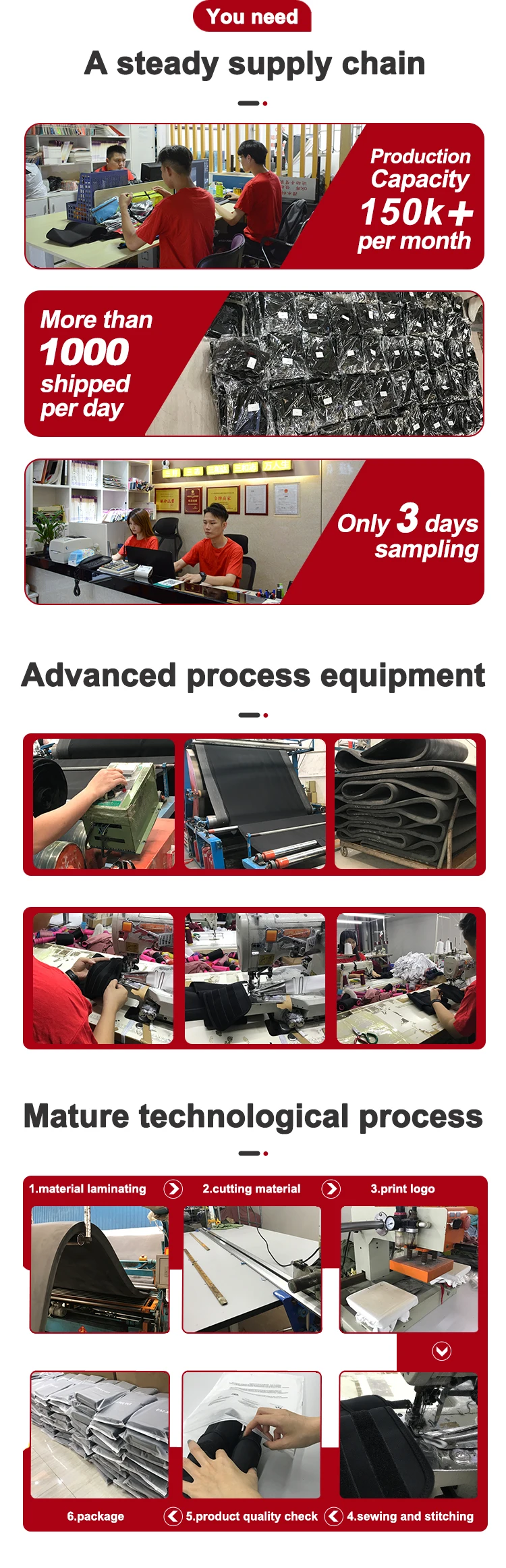 You need

A steady supply chain

Production Capacity 150k+ per month

More than 1000 shipped per day

Only 3 days sampling

Advanced process equipment

Mature technological process

1.material laminating

2.cutting material

3.print logo

6.package

5.product quality check

4.sewing and stitching